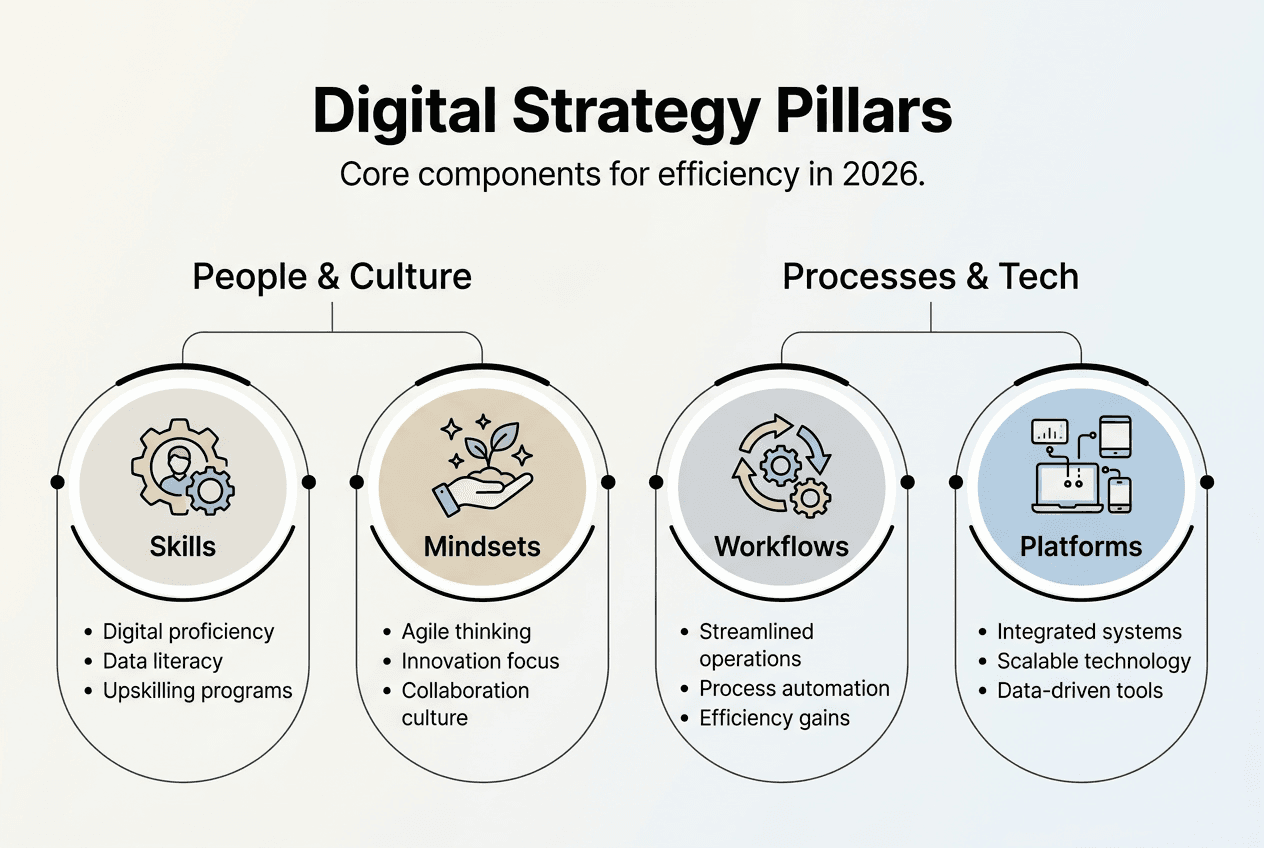 Digital Strategy Pillars

Core components for efficiency in 2026.

People & Culture

Processes & Tech

Skills

- Digital proficiency
- Data literacy
- Upskilling programs

Mindsets

- Agile thinking
- Innovation focus
- Collaboration culture

Workflows

- Streamlined operations
- Process automation
- Efficiency gains

Platforms

- Integrated systems
- Scalable technology
- Data-driven tools